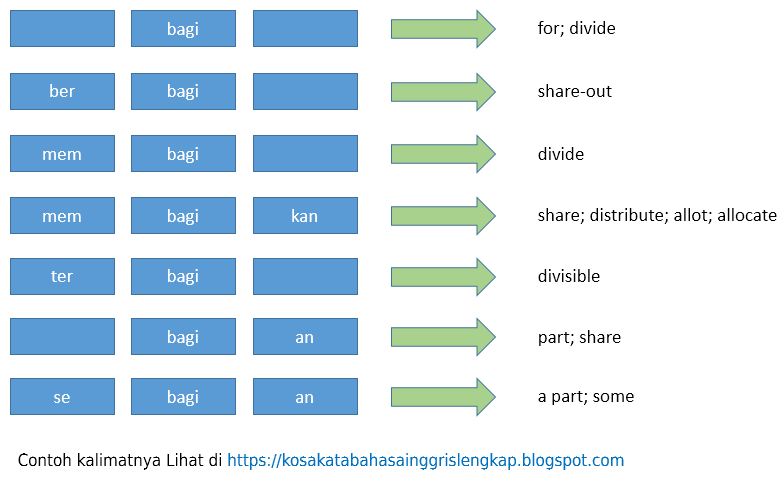 bagi for; divide

ber bagi share-out

mem bagi divide

mem bagi kan share; distribute; allot; allocate

ter bagi divisible

bagi an part; share

se bagi an a part; some

Contoh kalimatnya Lihat di https://kosakatabahasainggrislengkap.blogspot.com